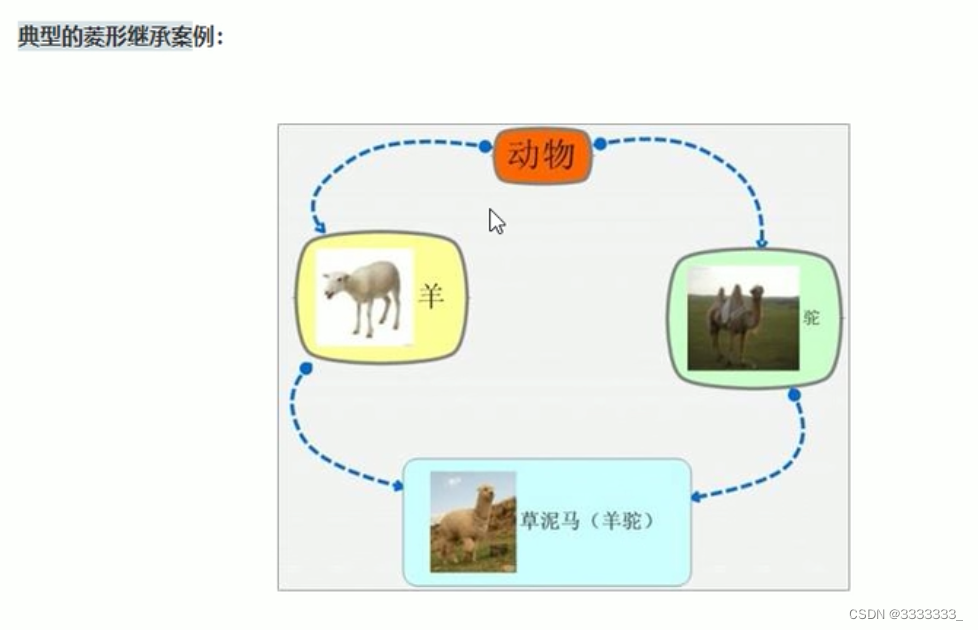 典型的菱形继承案例：

动物

羊

驼

草泥马（羊驼）

CSDN @3333333_